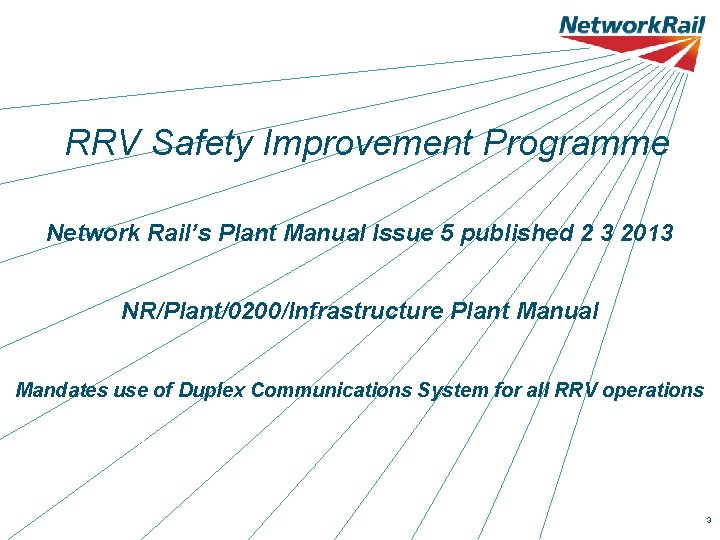 NetworkRail

RRV Safety Improvement Programme

Network Rail's Plant Manual Issue 5 published 2 3 2013

NR/Plant/0200/Infrastructure Plant Manual

Mandates use of Duplex Communications System for all RRV operations

3